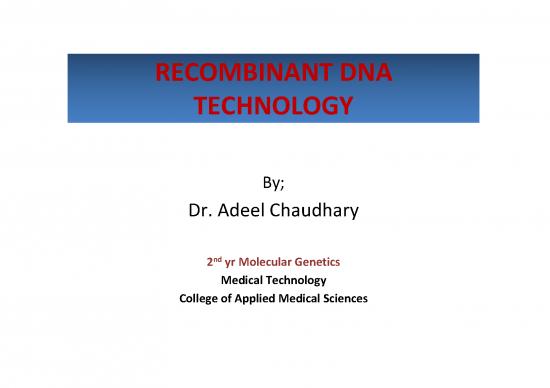 RECOMBINANT DNA TECHNOLOGY

By;
Dr. Adeel Chaudhary

2$^{nd}$ yr Molecular Genetics
Medical Technology
College of Applied Medical Sciences